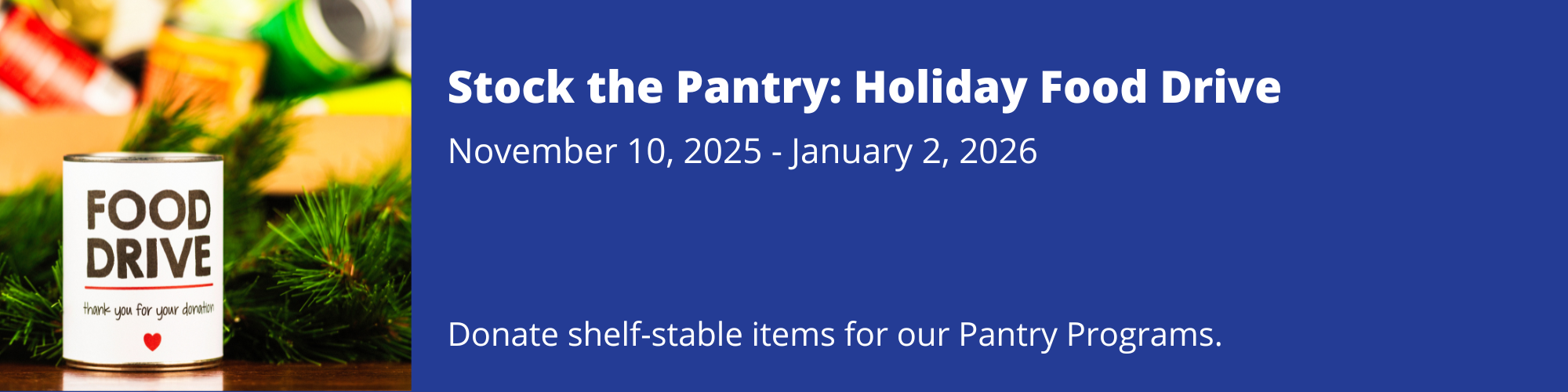 FOOD DRIVE

thank you for your donation

Stock the Pantry: Holiday Food Drive

November 10, 2025 - January 2, 2026

Donate shelf-stable items for our Pantry Programs.